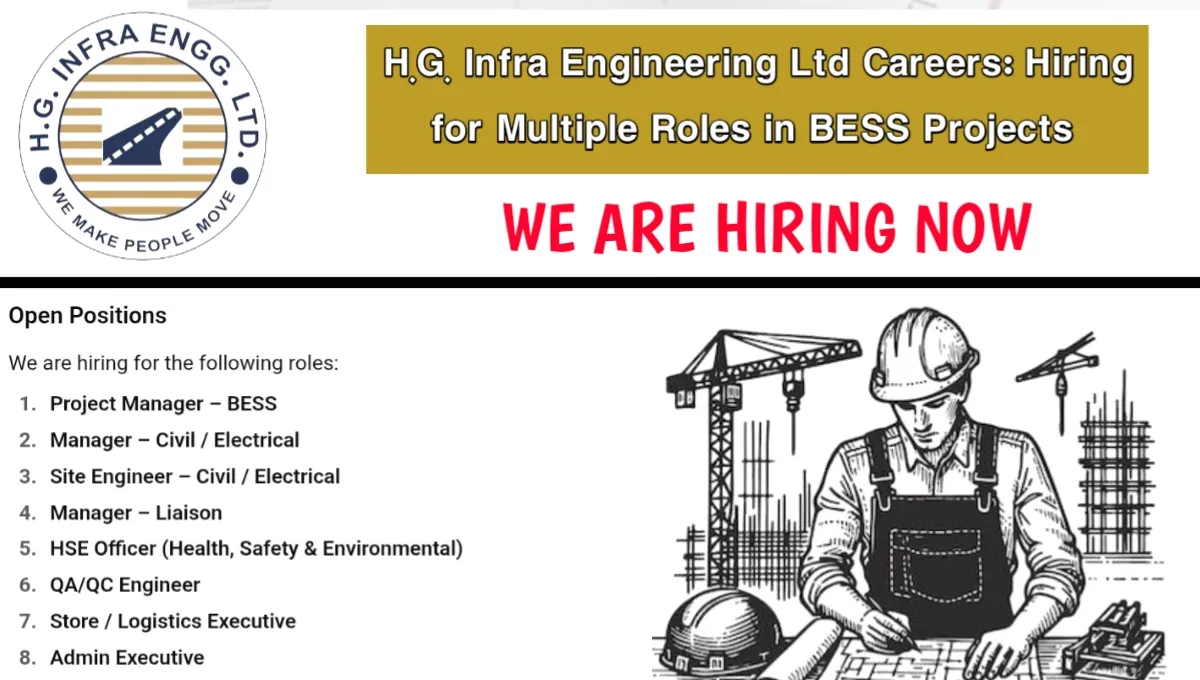 H.G. INFRA ENGG. LTD.
WE MAKE PEOPLE MOVE

H.G. Infra Engineering Ltd Careers: Hiring for Multiple Roles in BESS Projects

WE ARE HIRING NOW

Open Positions

We are hiring for the following roles:

1. Project Manager – BESS
2. Manager – Civil / Electrical
3. Site Engineer – Civil / Electrical
4. Manager – Liaison
5. HSE Officer (Health, Safety & Environmental)
6. QA/QC Engineer
7. Store / Logistics Executive
8. Admin Executive